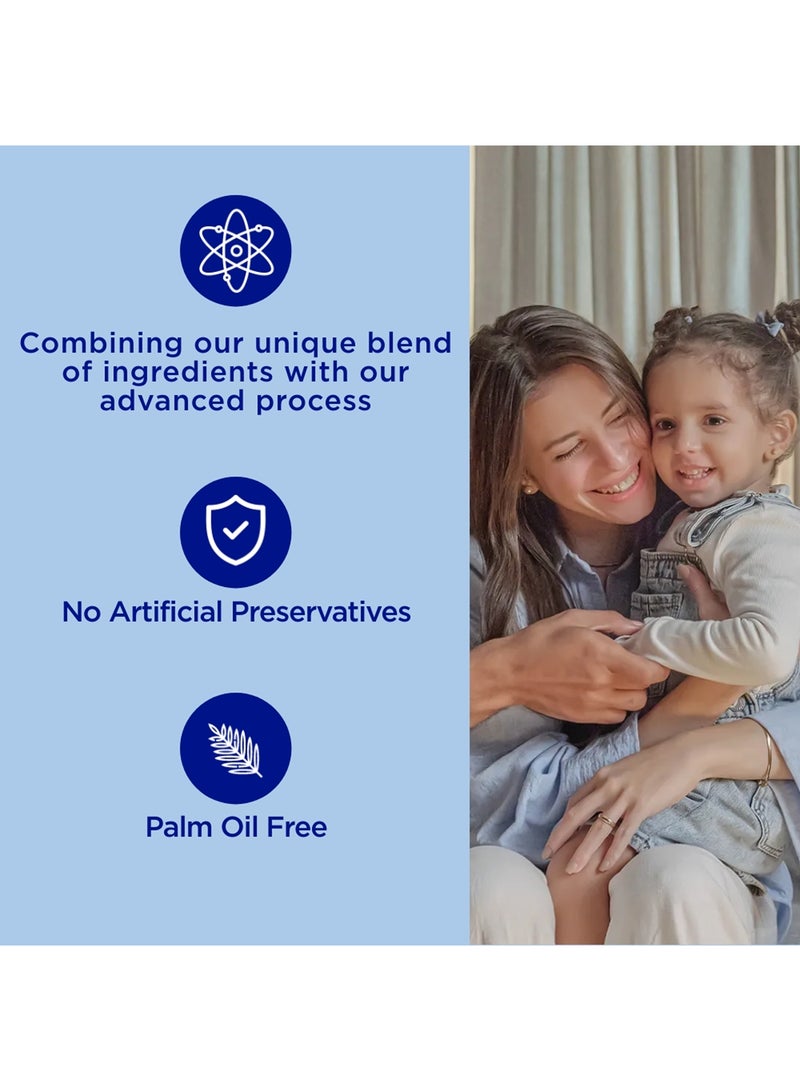 Combining our unique blend of ingredients with our advanced process

No Artificial Preservatives

Palm Oil Free